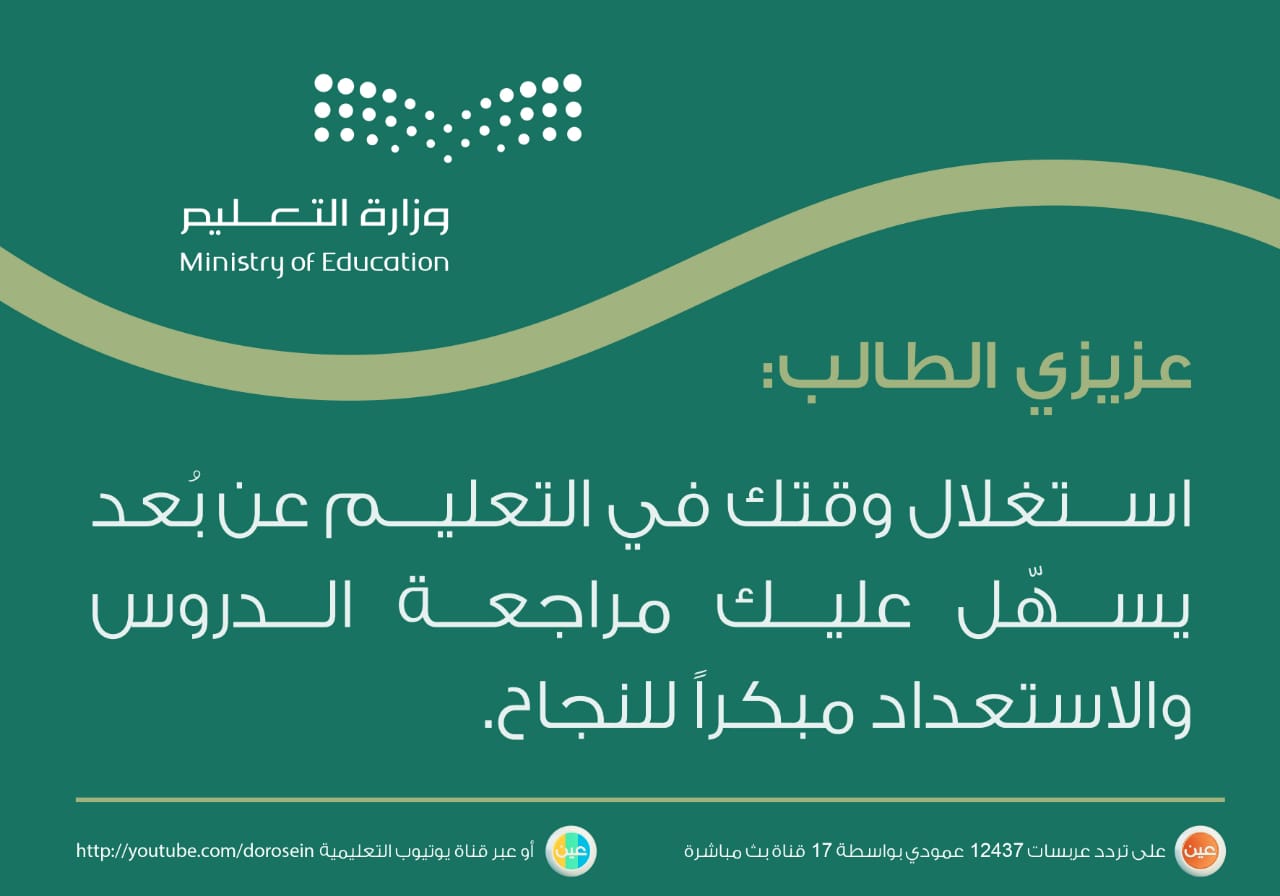 وزارة التعليم
Ministry of Education

عزيزي الطالب:

استغلال وقتك في التعليم عن بُعد يسهّل عليك مراجعة الدروس والاستعداد مبكراً للنجاح.

عين
على تردد عربسات 12437 عمودي بواسطة 17 قناة بث مباشرة

عين
أو عبر قناة يوتيوب التعليمية http://youtube.com/dorosein